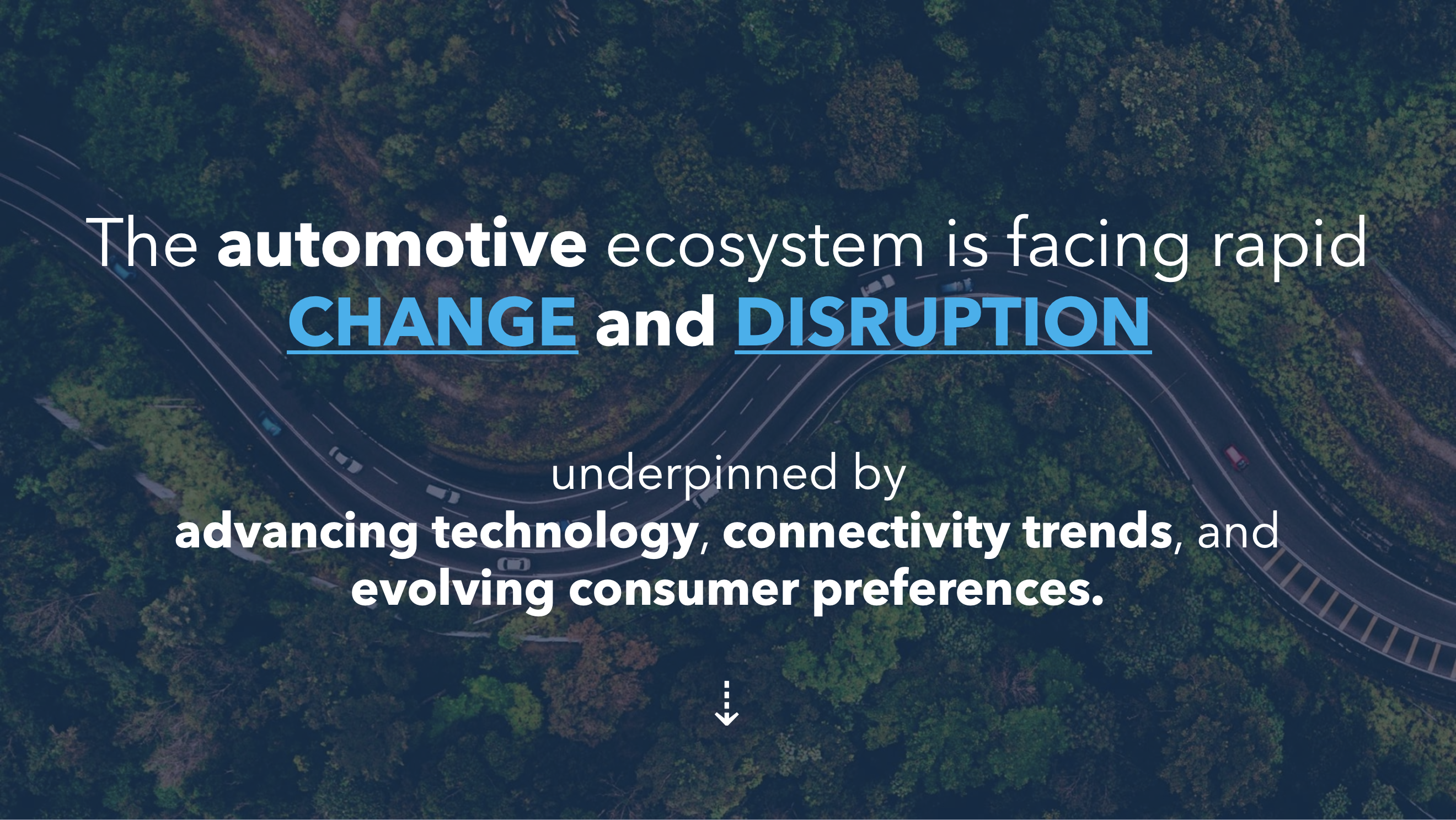 The automotive ecosystem is facing rapid CHANGE and DISRUPTION

underpinned by advancing technology, connectivity trends, and evolving consumer preferences.